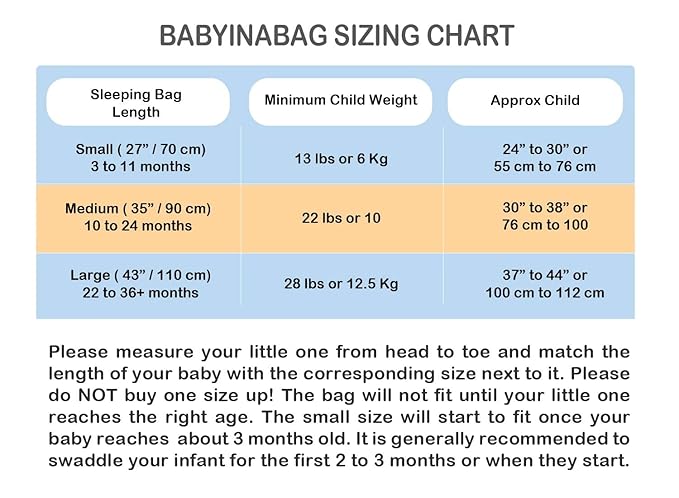 BABYINABAG SIZING CHART

| Sleeping Bag Length | Minimum Child Weight | Approx Child |
|---|---|---|
| Small ( 27" / 70 cm) 3 to 11 months | 13 lbs or 6 Kg | 24" to 30" or 55 cm to 76 cm |
| Medium ( 35" / 90 cm) 10 to 24 months | 22 lbs or 10 | 30" to 38" or 76 cm to 100 |
| Large ( 43" / 110 cm) 22 to 36+ months | 28 lbs or 12.5 Kg | 37" to 44" or 100 cm to 112 cm |

Please measure your little one from head to toe and match the length of your baby with the corresponding size next to it. Please do NOT buy one size up! The bag will not fit until your little one reaches the right age. The small size will start to fit once your baby reaches about 3 months old. It is generally recommended to swaddle your infant for the first 2 to 3 months or when they start.